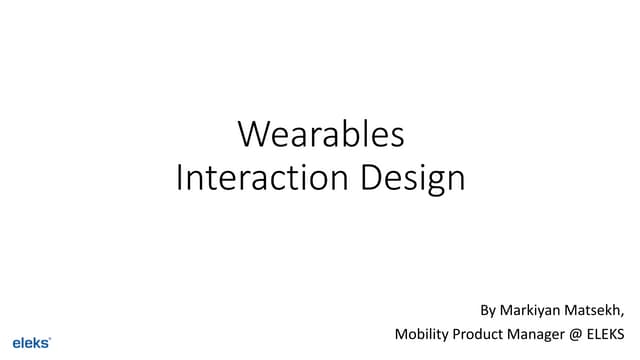 Wearables
Interaction Design

By Markiyan Matsekh,
Mobility Product Manager @ ELEKS

eleks